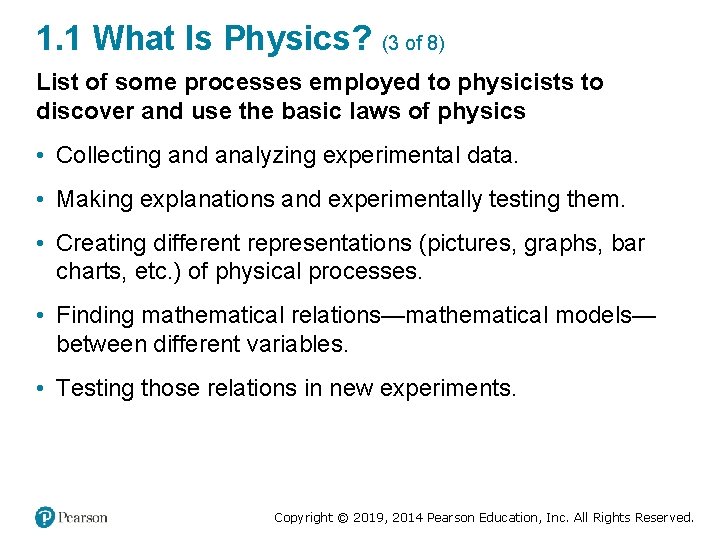 1.1 What Is Physics? (3 of 8)

List of some processes employed to physicists to discover and use the basic laws of physics

• Collecting and analyzing experimental data.

• Making explanations and experimentally testing them.

• Creating different representations (pictures, graphs, bar charts, etc.) of physical processes.

• Finding mathematical relations—mathematical models—between different variables.

• Testing those relations in new experiments.

Pearson

Copyright © 2019, 2014 Pearson Education, Inc. All Rights Reserved.